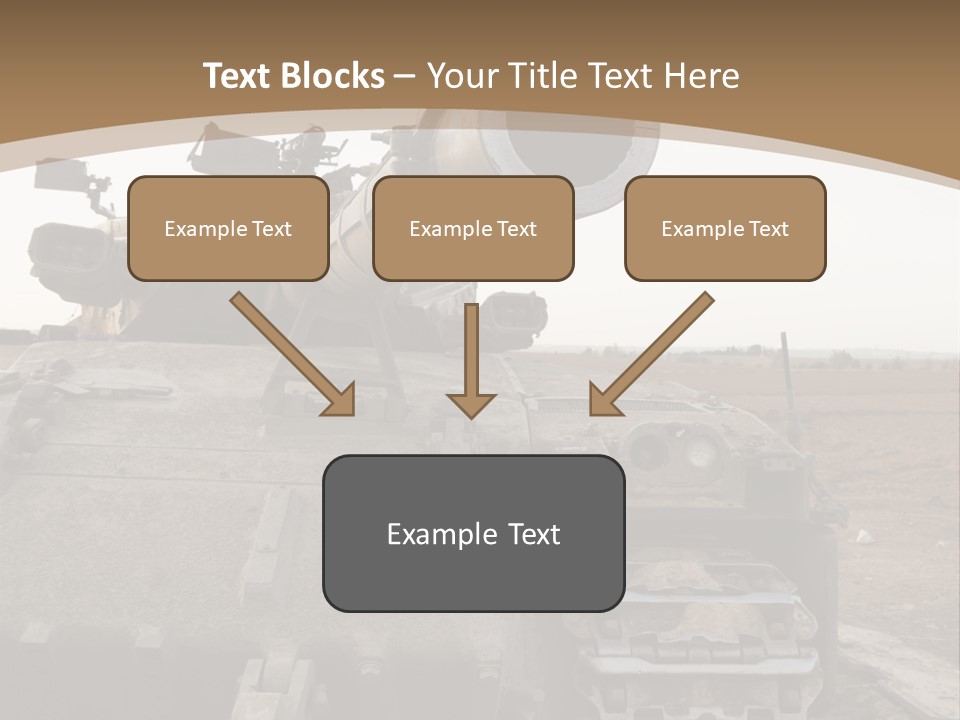 Text Blocks – Your Title Text Here

Example Text

Example Text

Example Text

Example Text